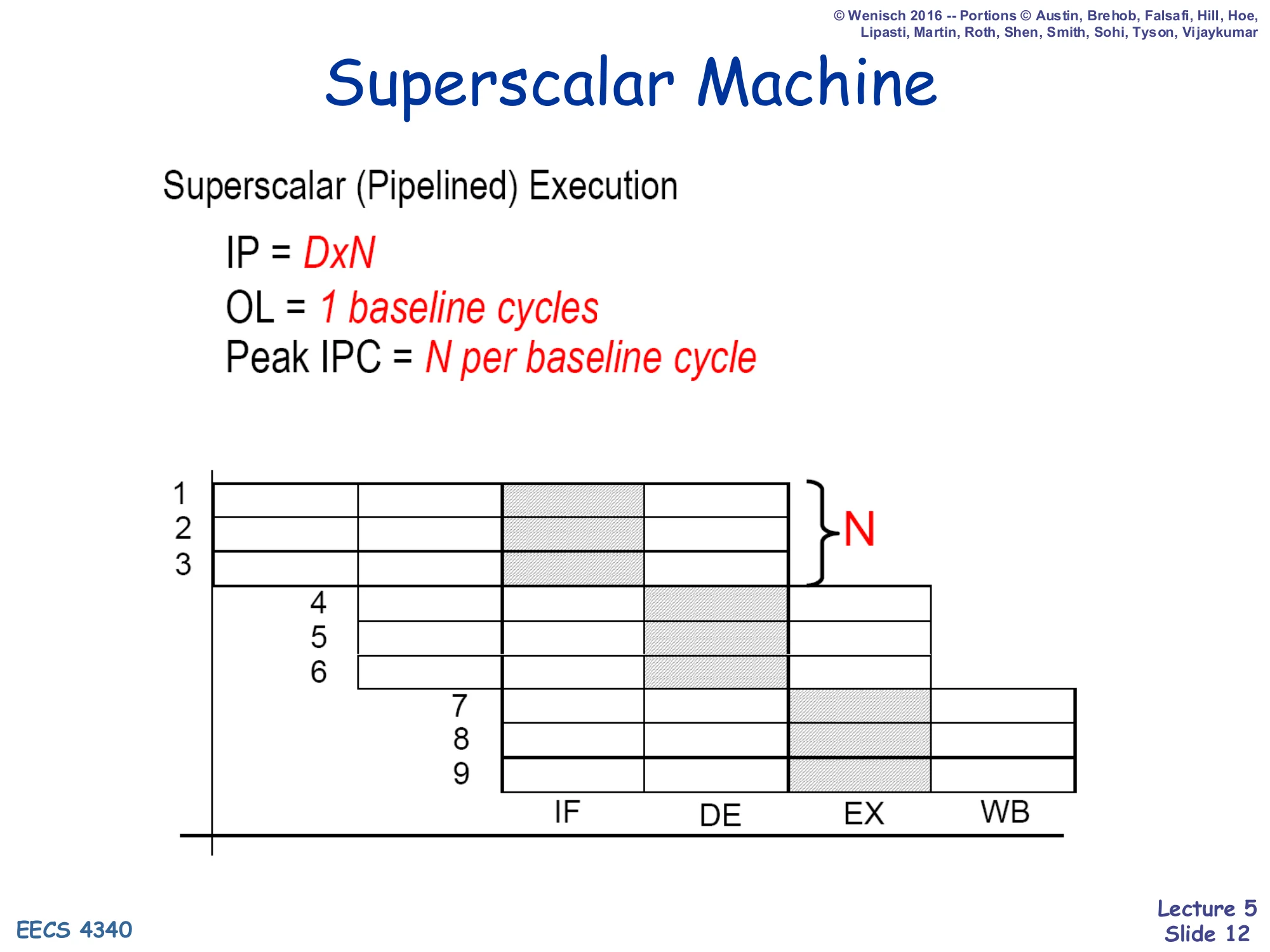 © Wenisch 2016 -- Portions © Austin, Brehob, Falsafi, Hill, Hoe, Lipasti, Martin, Roth, Shen, Smith, Sohi, Tyson, Vijaykumar

Superscalar Machine

Superscalar (Pipelined) Execution

IP = DxN

OL = 1 baseline cycles

Peak IPC = N per baseline cycle

1
2
3
N
4
5
6
7
8
9

IF DE EX WB

EECS 4340

Lecture 5
Slide 12